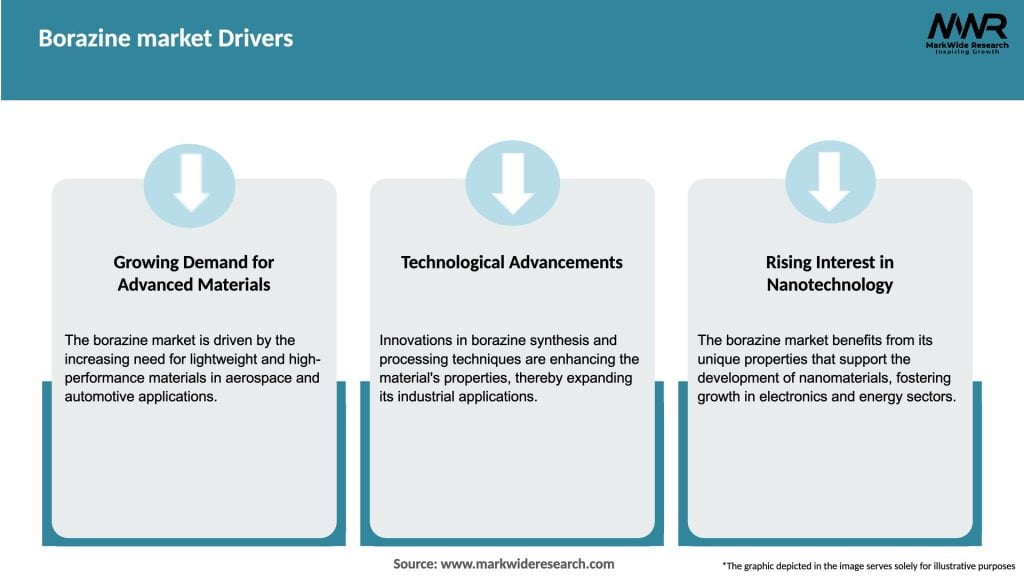 Borazine market Drivers

MWR
MarkWide Research
Inspiring Growth

Growing Demand for Advanced Materials

The borazine market is driven by the increasing need for lightweight and high-performance materials in aerospace and automotive applications.

Technological Advancements

Innovations in borazine synthesis and processing techniques are enhancing the material's properties, thereby expanding its industrial applications.

Rising Interest in Nanotechnology

The borazine market benefits from its unique properties that support the development of nanomaterials, fostering growth in electronics and energy sectors.

Source: www.markwideresearch.com

*The graphic depicted in the image serves solely for illustrative purposes